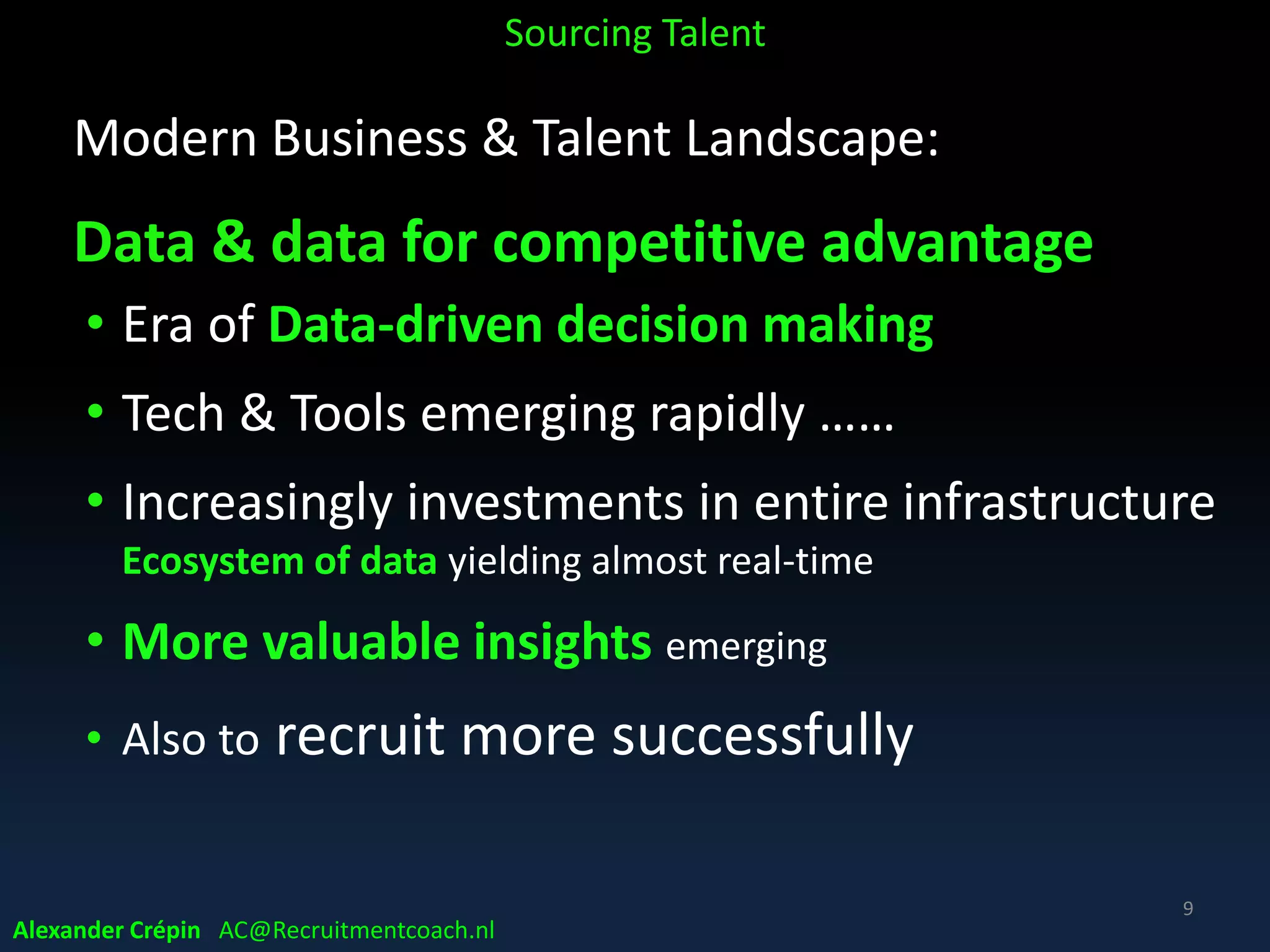 Sourcing Talent

Modern Business & Talent Landscape:

Data & data for competitive advantage

• Era of Data-driven decision making

• Tech & Tools emerging rapidly ……

• Increasingly investments in entire infrastructure
Ecosystem of data yielding almost real-time

• More valuable insights emerging

• Also to recruit more successfully

9

Alexander Crépin AC@Recruitmentcoach.nl